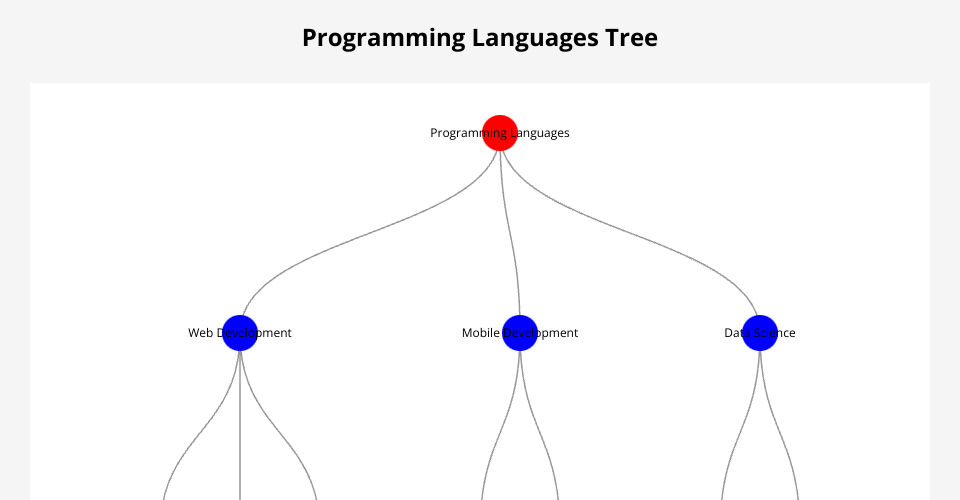 Programming Languages Tree

Programming Languages

Web Development

Mobile Development

Data Science